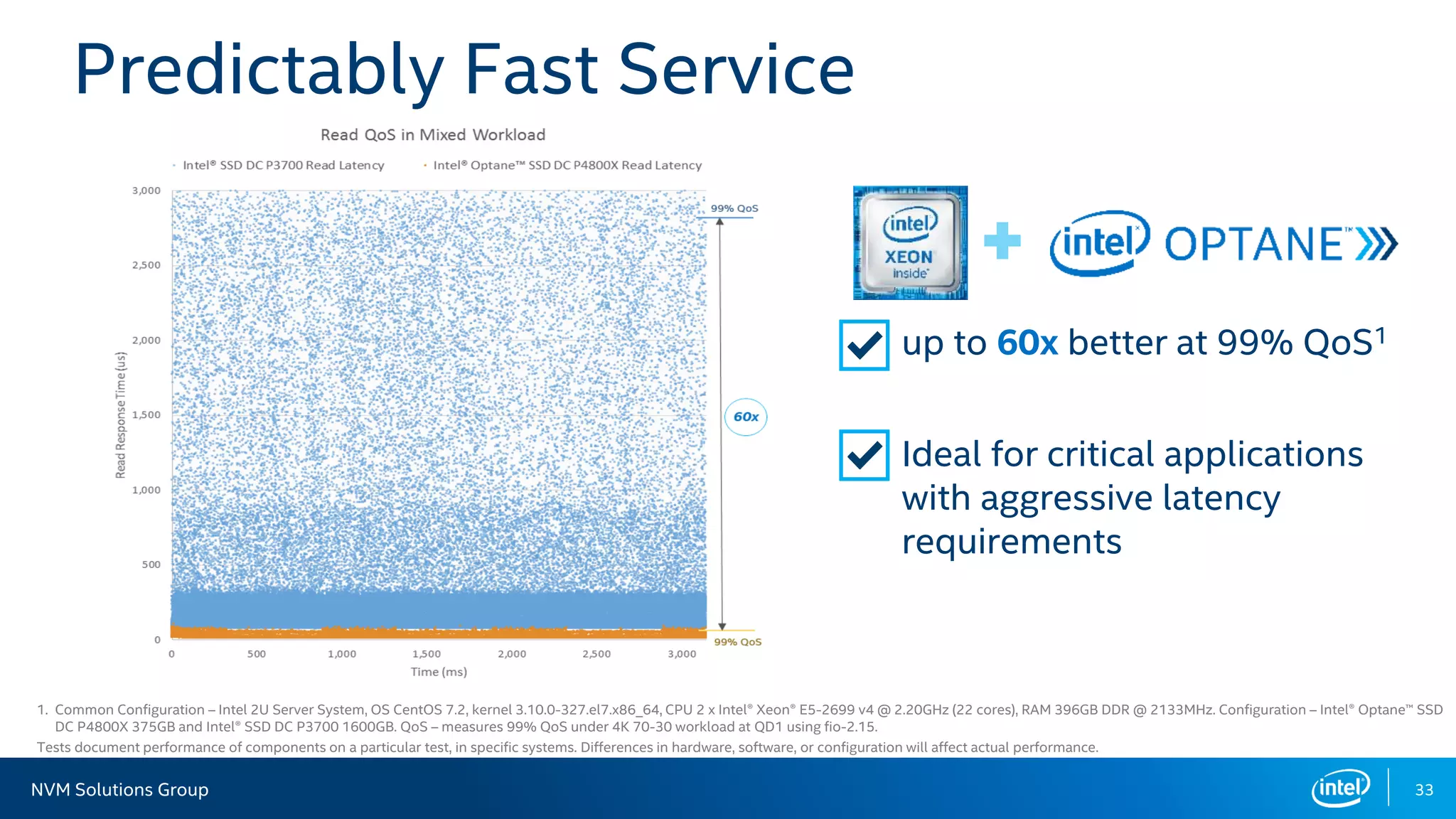 Predictably Fast Service

Read QoS in Mixed Workload

Intel® SSD DC P3700 Read Latency
Intel® Optane™ SSD DC P4800X Read Latency

3,000
2,500
2,000
1,500
1,000
500
0

Read Response Time (us)

0
500
1,000
1,500
2,000
2,500
3,000

Time (ms)

99% QoS
60x
99% QoS

intel XEON inside

intel OPTANE™

up to 60x better at 99% QoS$^1$

Ideal for critical applications with aggressive latency requirements

1. Common Configuration – Intel 2U Server System, OS CentOS 7.2, kernel 3.10.0-327.el7.x86_64, CPU 2 x Intel® Xeon® E5-2699 v4 @ 2.20GHz (22 cores), RAM 396GB DDR @ 2133MHz. Configuration – Intel® Optane™ SSD DC P4800X 375GB and Intel® SSD DC P3700 1600GB. QoS – measures 99% QoS under 4K 70-30 workload at QD1 using fio-2.15.

Tests document performance of components on a particular test, in specific systems. Differences in hardware, software, or configuration will affect actual performance.

NVM Solutions Group

intel

33